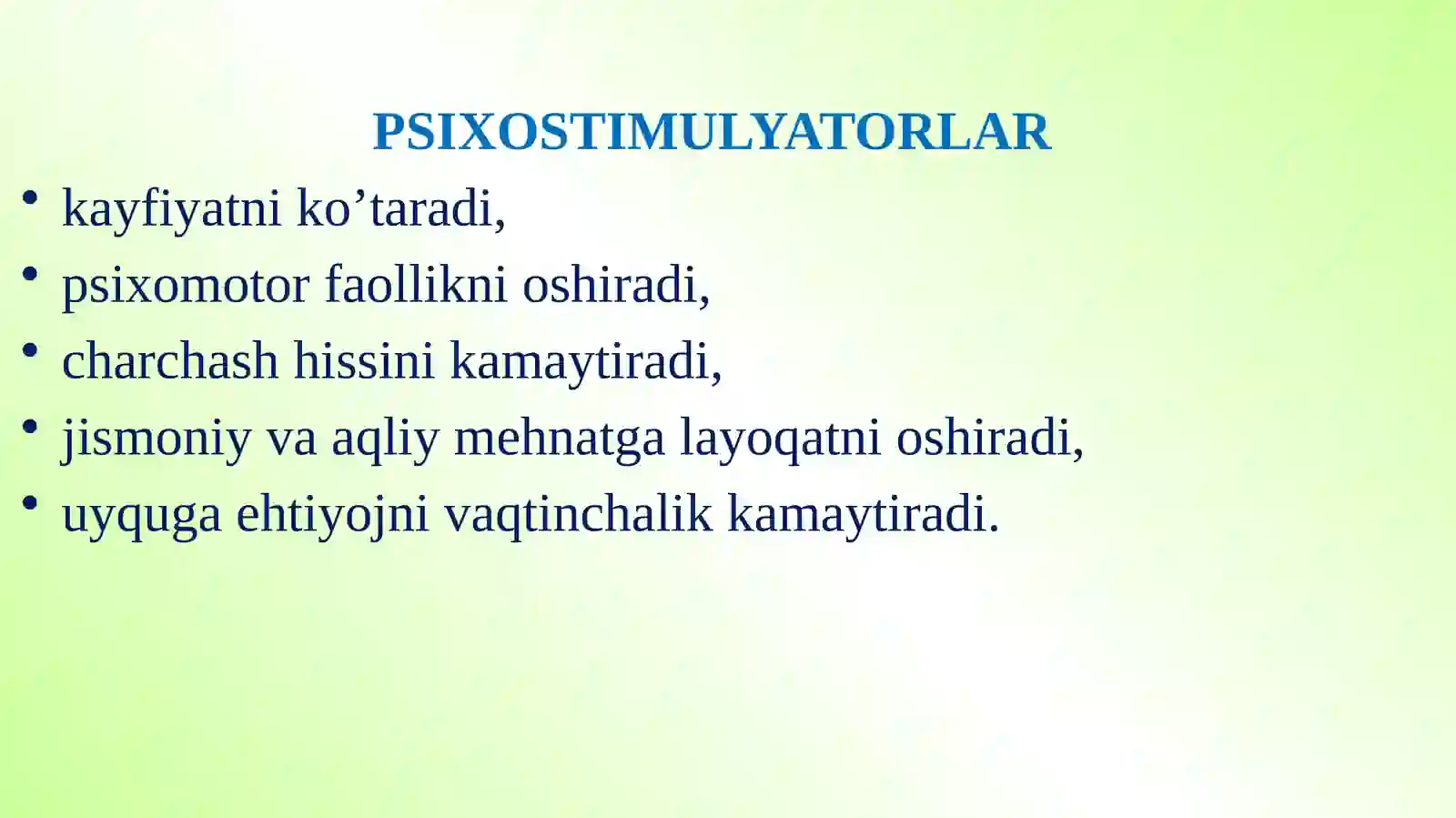 PSIXOSTIMULYATORLAR

• kayfiyatni ko’taradi,
• psixomotor faollikni oshiradi,
• charchash hissini kamaytiradi,
• jismoniy va aqliy mehnatga layoqatni oshiradi,
• uyquga ehtiyojni vaqtinchalik kamaytiradi.